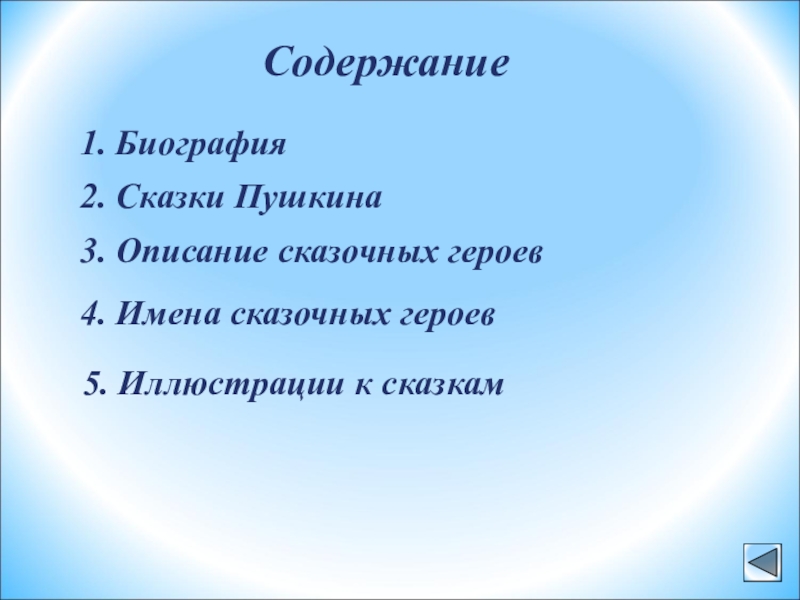 Содержание

1. Биография

2. Сказки Пушкина

3. Описание сказочных героев

4. Имена сказочных героев

5. Иллюстрации к сказкам